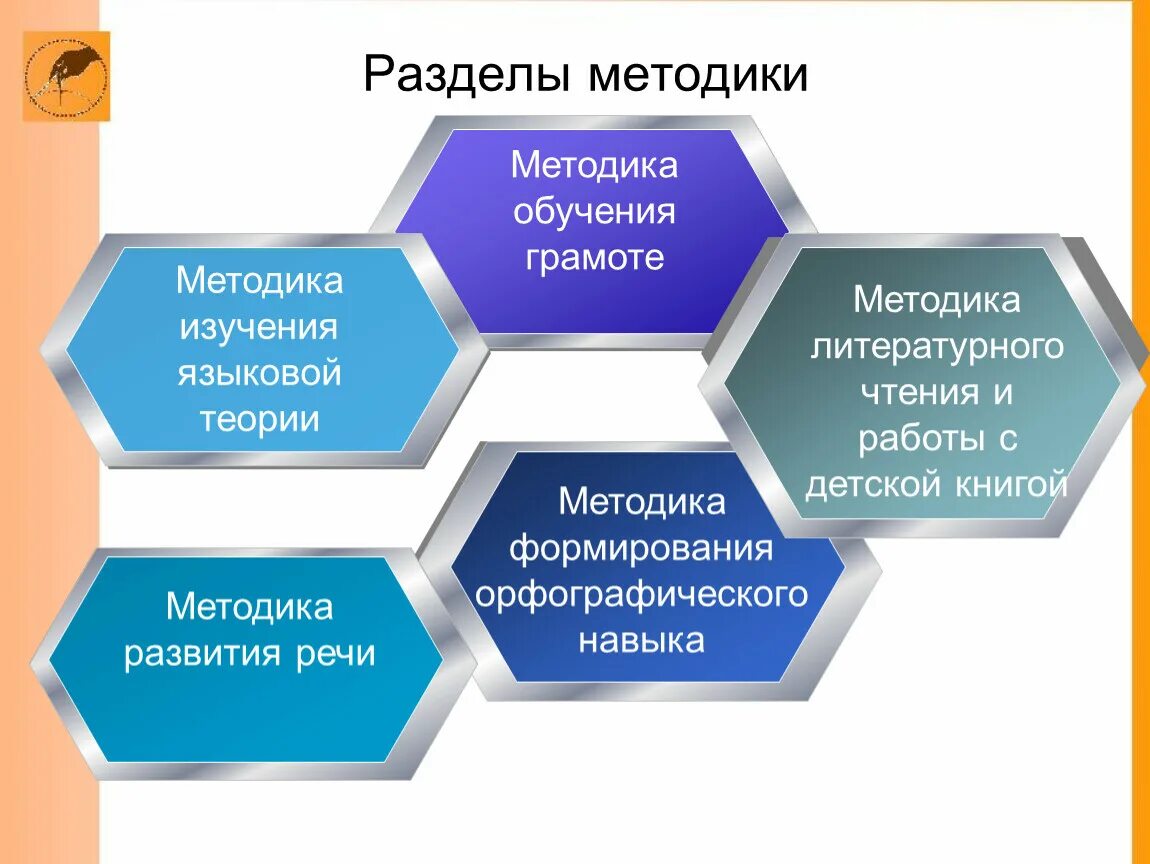 Разделы методики

Методика обучения грамоте

Методика изучения языковой теории

Методика литературного чтения и работы с детской книгой

Методика формирования орфографического навыка

Методика развития речи